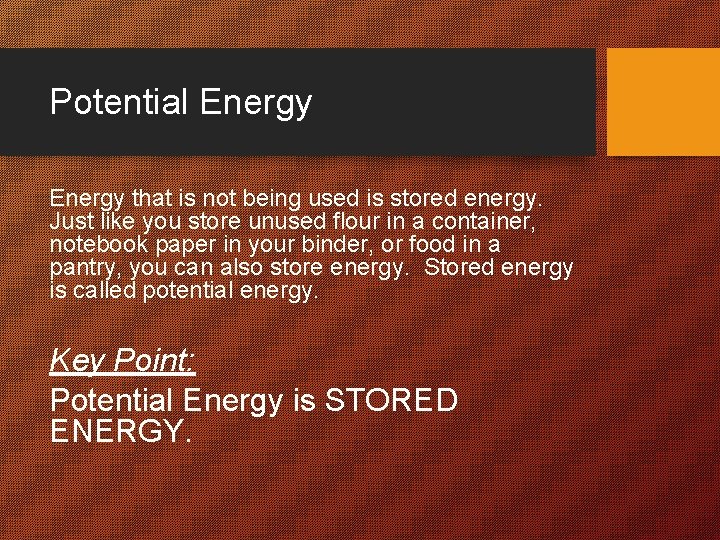 Potential Energy

Energy that is not being used is stored energy. Just like you store unused flour in a container, notebook paper in your binder, or food in a pantry, you can also store energy. Stored energy is called potential energy.

Key Point:
Potential Energy is STORED ENERGY.